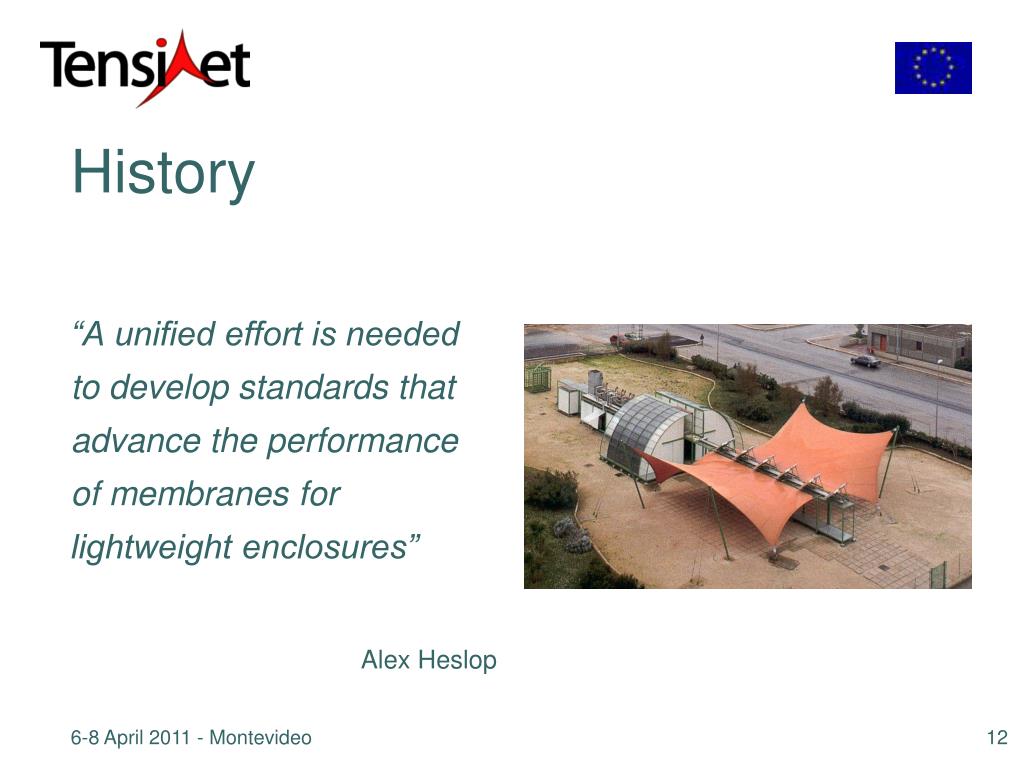 TensiNet

History

“A unified effort is needed to develop standards that advance the performance of membranes for lightweight enclosures”

Alex Heslop

6-8 April 2011 - Montevideo

12